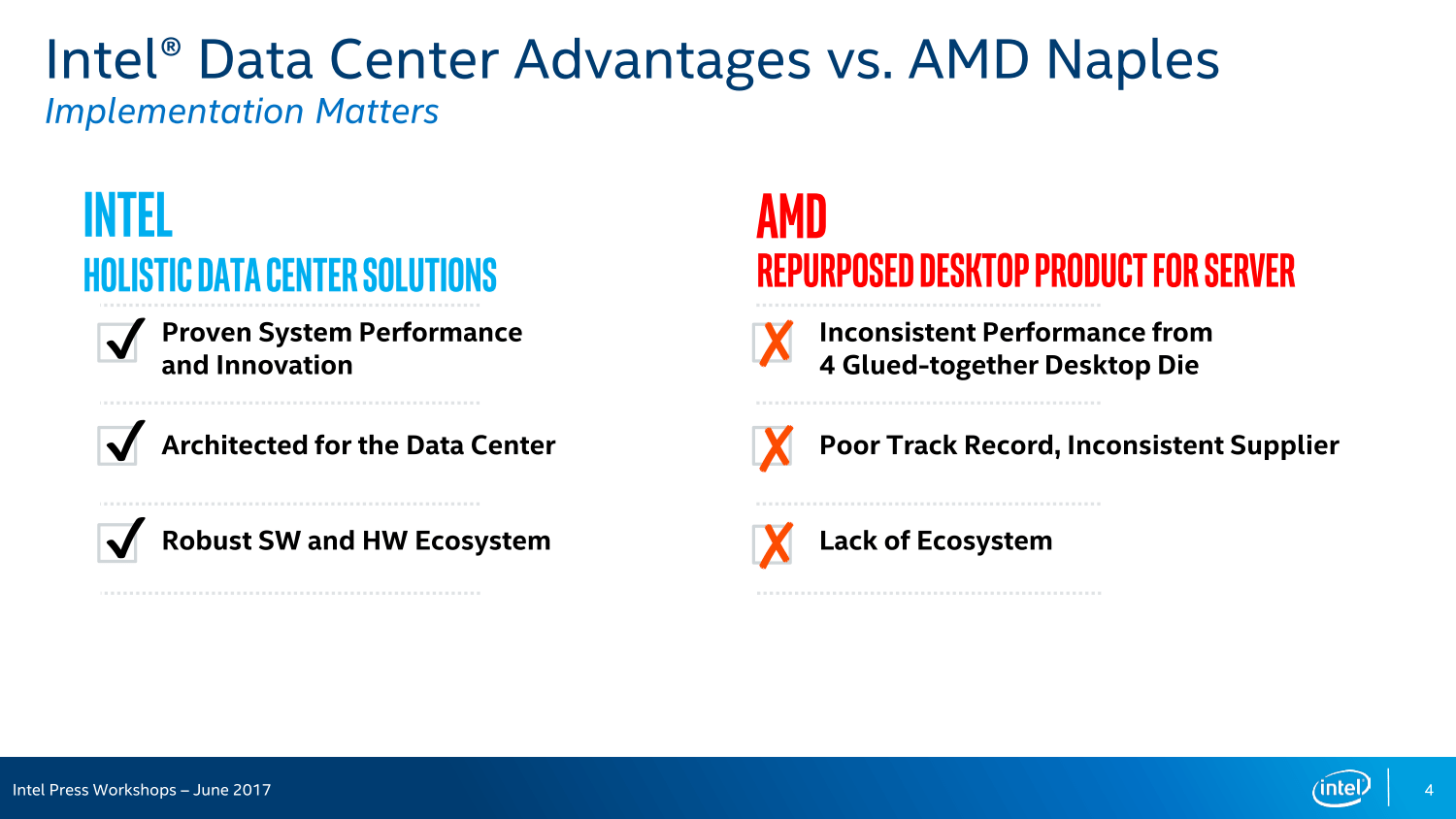 Intel® Data Center Advantages vs. AMD Naples
Implementation Matters

INTEL
HOLISTIC DATA CENTER SOLUTIONS

Proven System Performance and Innovation

Architected for the Data Center

Robust SW and HW Ecosystem

AMD
REPURPOSED DESKTOP PRODUCT FOR SERVER

Inconsistent Performance from 4 Glued-together Desktop Die

Poor Track Record, Inconsistent Supplier

Lack of Ecosystem

Intel Press Workshops – June 2017

intel

4